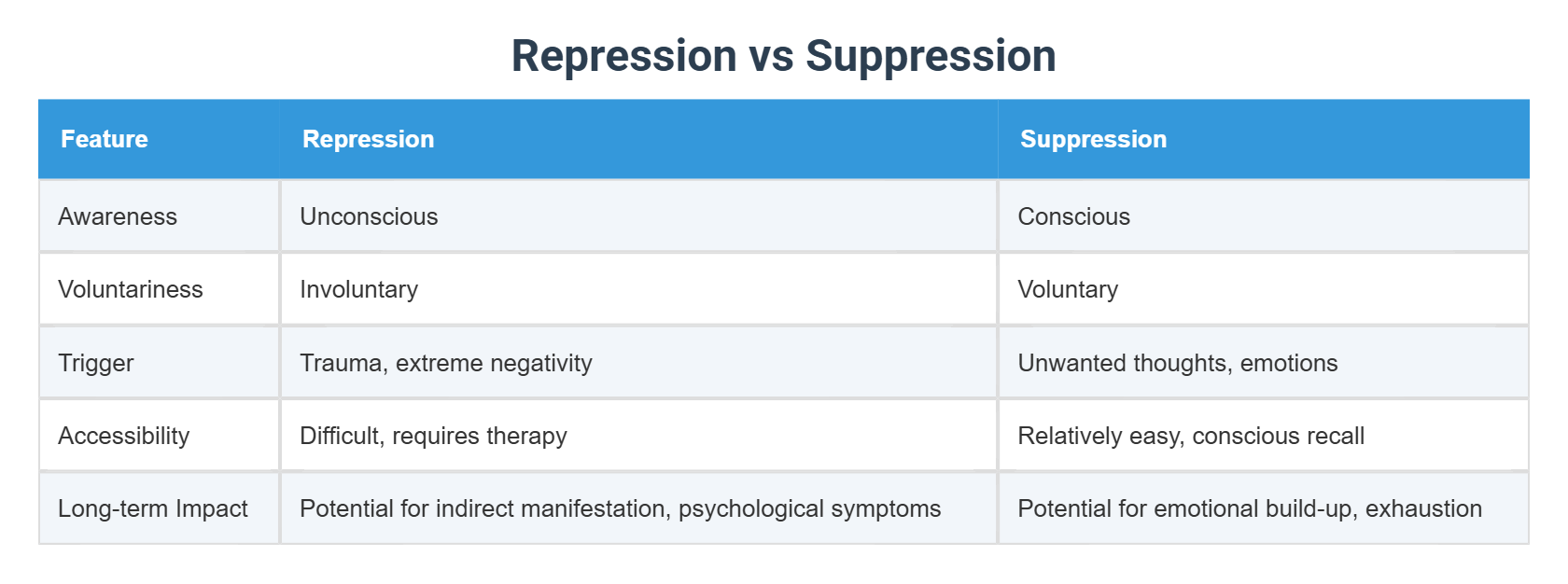 Repression vs Suppression

| Feature | Repression | Suppression |
|---|---|---|
| Awareness | Unconscious | Conscious |
| Voluntariness | Involuntary | Voluntary |
| Trigger | Trauma, extreme negativity | Unwanted thoughts, emotions |
| Accessibility | Difficult, requires therapy | Relatively easy, conscious recall |
| Long-term Impact | Potential for indirect manifestation, psychological symptoms | Potential for emotional build-up, exhaustion |